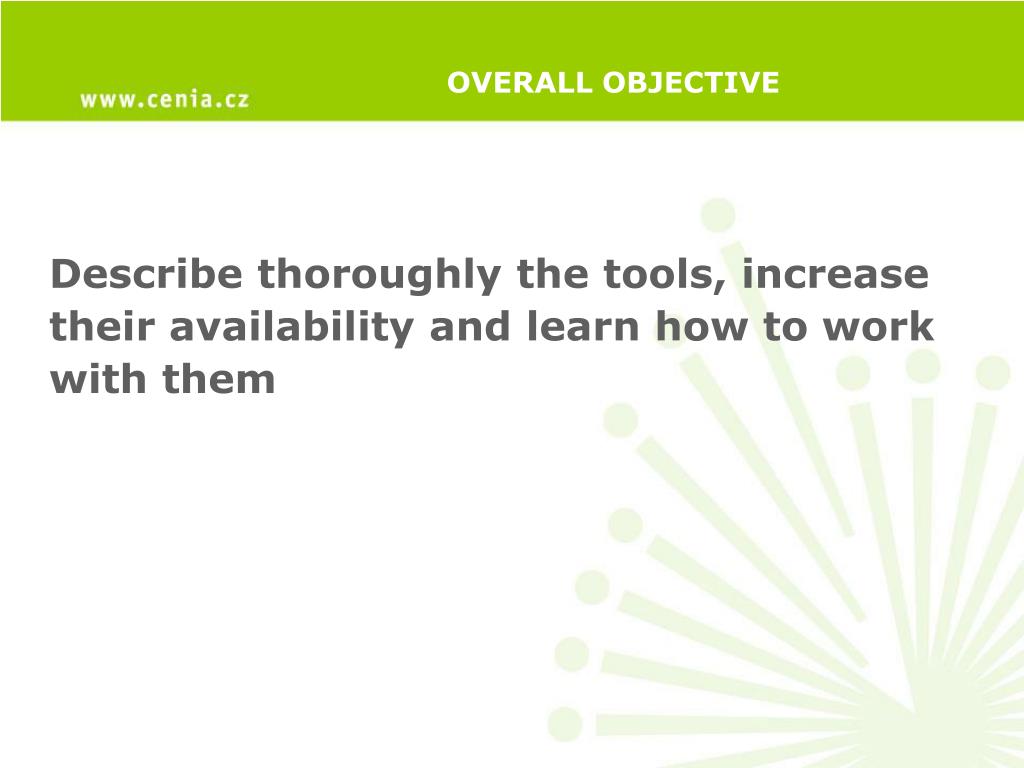 www.cenia.cz

OVERALL OBJECTIVE

Describe thoroughly the tools, increase their availability and learn how to work with them